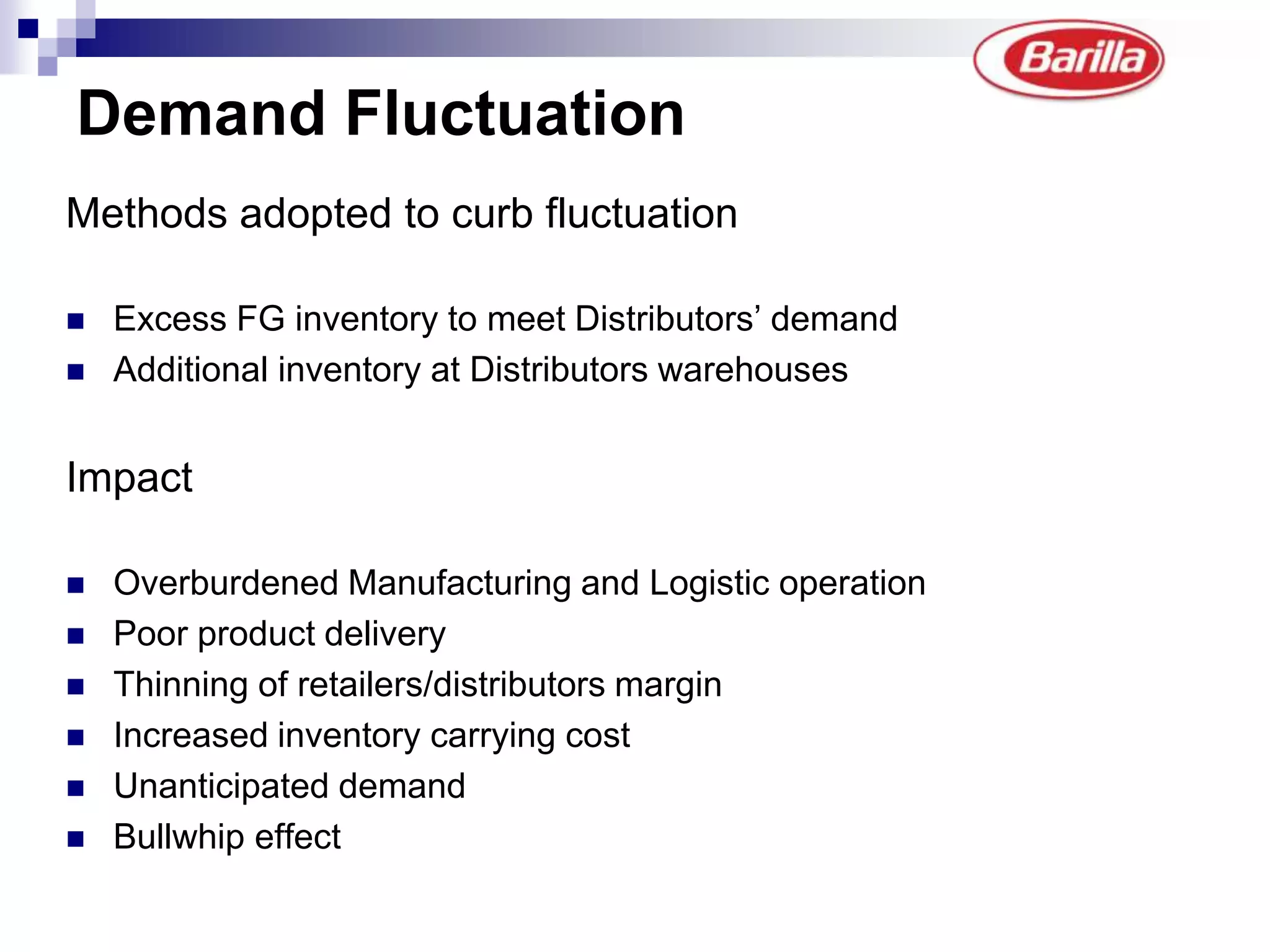 Barilla

Demand Fluctuation

Methods adopted to curb fluctuation

- Excess FG inventory to meet Distributors’ demand
- Additional inventory at Distributors warehouses

Impact

- Overburdened Manufacturing and Logistic operation
- Poor product delivery
- Thinning of retailers/distributors margin
- Increased inventory carrying cost
- Unanticipated demand
- Bullwhip effect